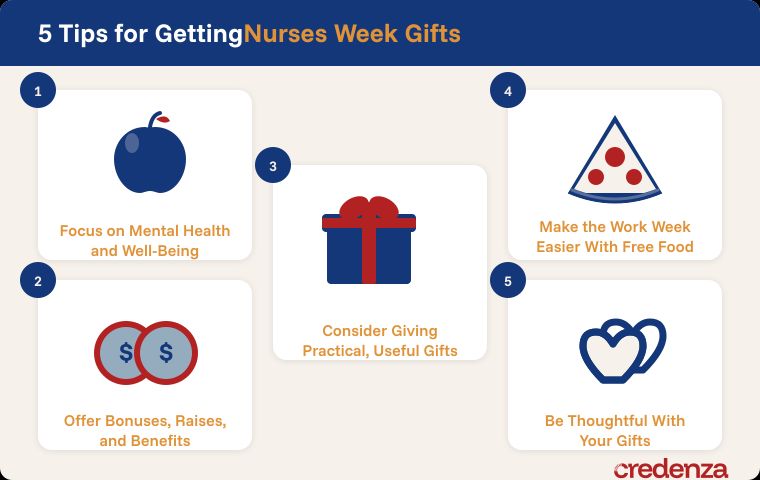 5 Tips for GettingNurses Week Gifts

1

Focus on Mental Health and Well-Being

2

$ $

Offer Bonuses, Raises, and Benefits

3

Consider Giving Practical, Useful Gifts

4

Make the Work Week Easier With Free Food

5

Be Thoughtful With Your Gifts

credenza